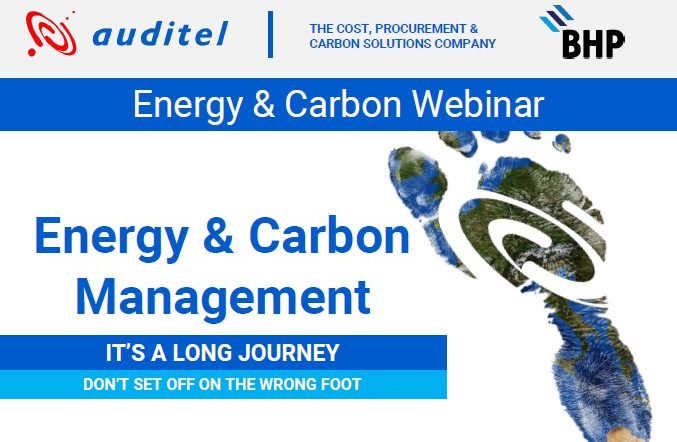 auditel

THE COST, PROCUREMENT & CARBON SOLUTIONS COMPANY

BHP

Energy & Carbon Webinar

Energy & Carbon Management

IT'S A LONG JOURNEY

DON'T SET OFF ON THE WRONG FOOT